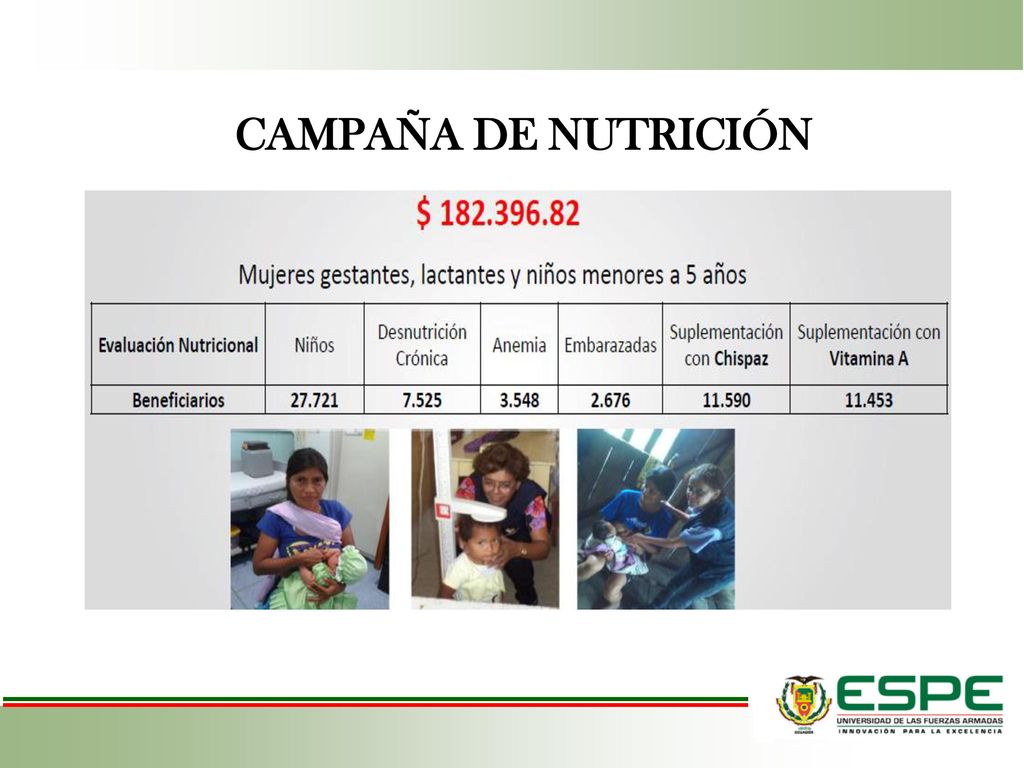 CAMPAÑA DE NUTRICIÓN

$ 182.396.82

Mujeres gestantes, lactantes y niños menores a 5 años

| Evaluación Nutricional | Niños | Desnutrición Crónica | Anemia | Embarazadas | Suplementación con Chispaz | Suplementación con Vitamina A |
|---|---|---|---|---|---|---|
| Beneficiarios | 27.721 | 7.525 | 3.548 | 2.676 | 11.590 | 11.453 |

ESPE
UNIVERSIDAD DE LAS FUERZAS ARMADAS
INNOVACIÓN PARA LA EXCELENCIA